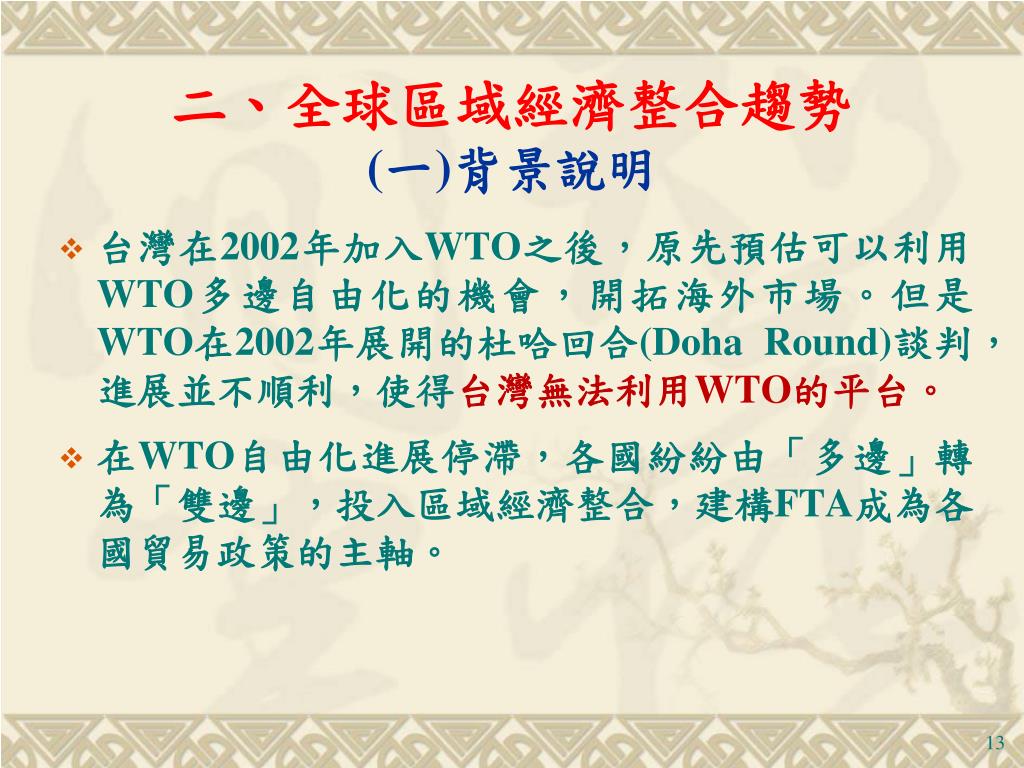 二、全球區域經濟整合趨勢
(一)背景說明

❖ 台灣在2002年加入WTO之後，原先預估可以利用WTO多邊自由化的機會，開拓海外市場。但是WTO在2002年展開的杜哈回合(Doha Round)談判，進展並不順利，使得台灣無法利用WTO的平台。

❖ 在WTO自由化進展停滯，各國紛紛由「多邊」轉為「雙邊」，投入區域經濟整合，建構FTA成為各國貿易政策的主軸。

13